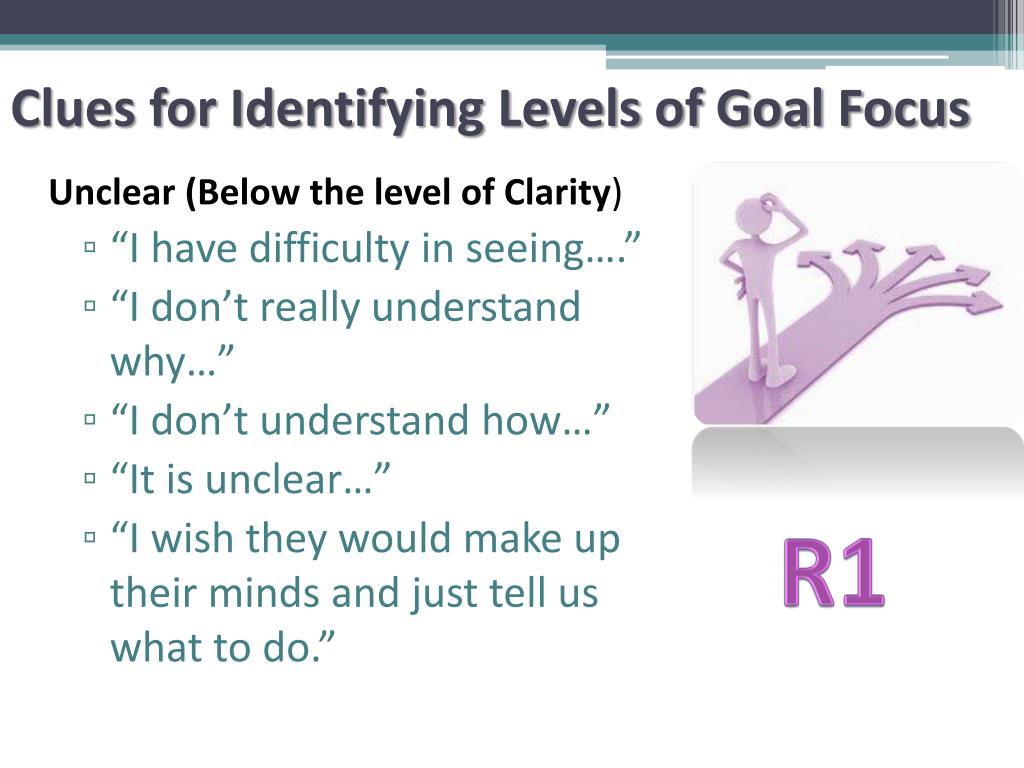 Clues for Identifying Levels of Goal Focus

Unclear (Below the level of Clarity)

▫ “I have difficulty in seeing….”
▫ “I don’t really understand why…”
▫ “I don’t understand how…”
▫ “It is unclear…”
▫ “I wish they would make up their minds and just tell us what to do.”

R1